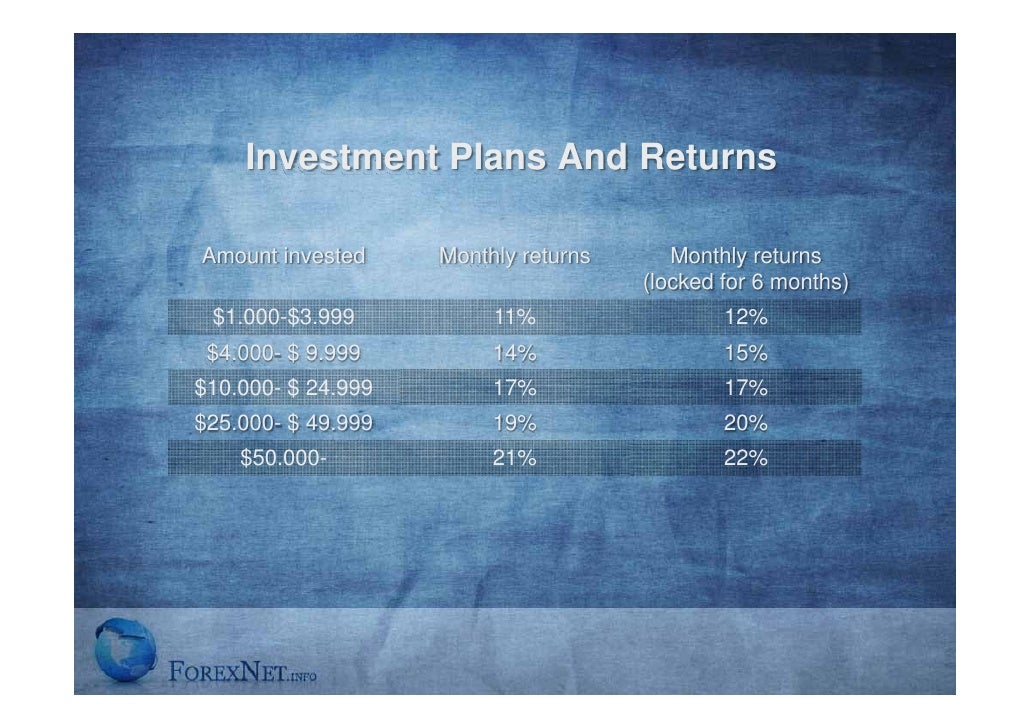 Investment Plans And Returns

| Amount invested | Monthly returns | Monthly returns (locked for 6 months) |
|---|---|---|
| \$1.000-\$3.999 | 11% | 12% |
| \$4.000- \$ 9.999 | 14% | 15% |
| \$10.000- \$ 24.999 | 17% | 17% |
| \$25.000- \$ 49.999 | 19% | 20% |
| \$50.000- | 21% | 22% |

FOREXNET.INFO